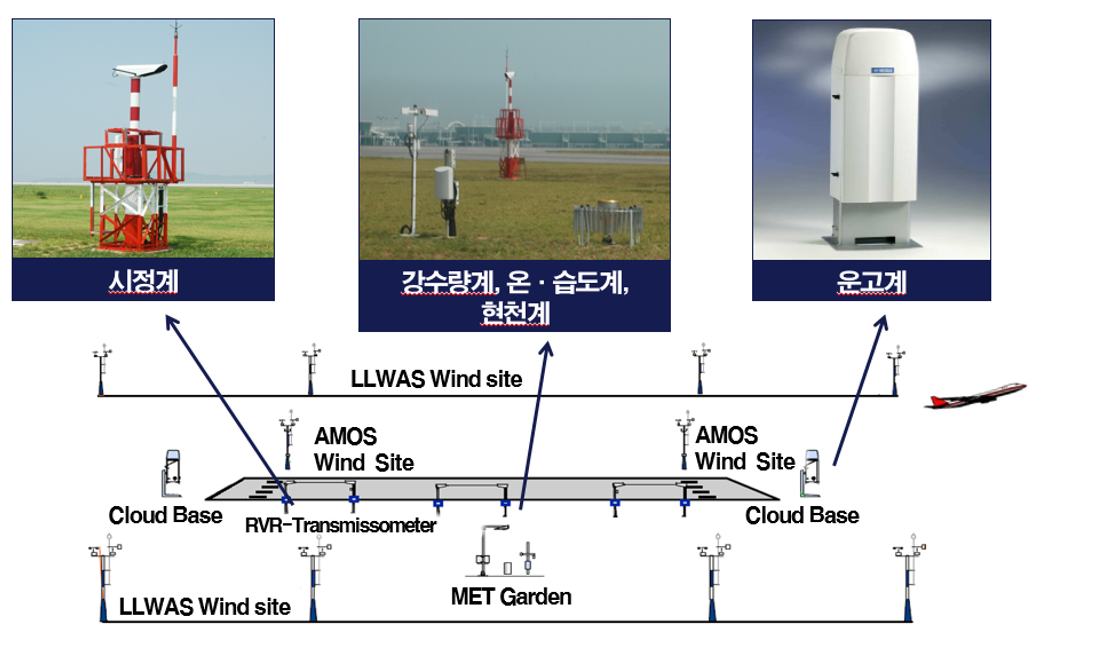 시정계

강수량계, 온 · 습도계, 현천계

운고계

LLWAS Wind site

AMOS Wind Site

AMOS Wind Site

Cloud Base

RVR-Transmissometer

Cloud Base

MET Garden

LLWAS Wind site